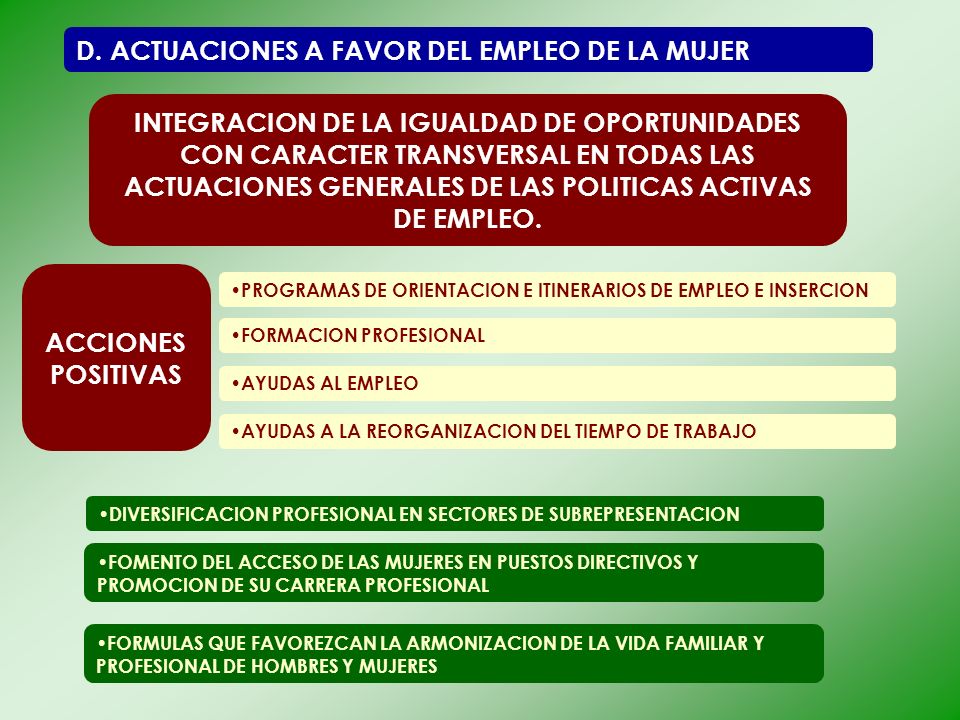 D. ACTUACIONES A FAVOR DEL EMPLEO DE LA MUJER

INTEGRACION DE LA IGUALDAD DE OPORTUNIDADES CON CARACTER TRANSVERSAL EN TODAS LAS ACTUACIONES GENERALES DE LAS POLITICAS ACTIVAS DE EMPLEO.

ACCIONES POSITIVAS

•PROGRAMAS DE ORIENTACION E ITINERARIOS DE EMPLEO E INSERCION

•FORMACION PROFESIONAL

•AYUDAS AL EMPLEO

•AYUDAS A LA REORGANIZACION DEL TIEMPO DE TRABAJO

•DIVERSIFICACION PROFESIONAL EN SECTORES DE SUBREPRESENTACION

•FOMENTO DEL ACCESO DE LAS MUJERES EN PUESTOS DIRECTIVOS Y PROMOCION DE SU CARRERA PROFESIONAL

•FORMULAS QUE FAVOREZCAN LA ARMONIZACION DE LA VIDA FAMILIAR Y PROFESIONAL DE HOMBRES Y MUJERES